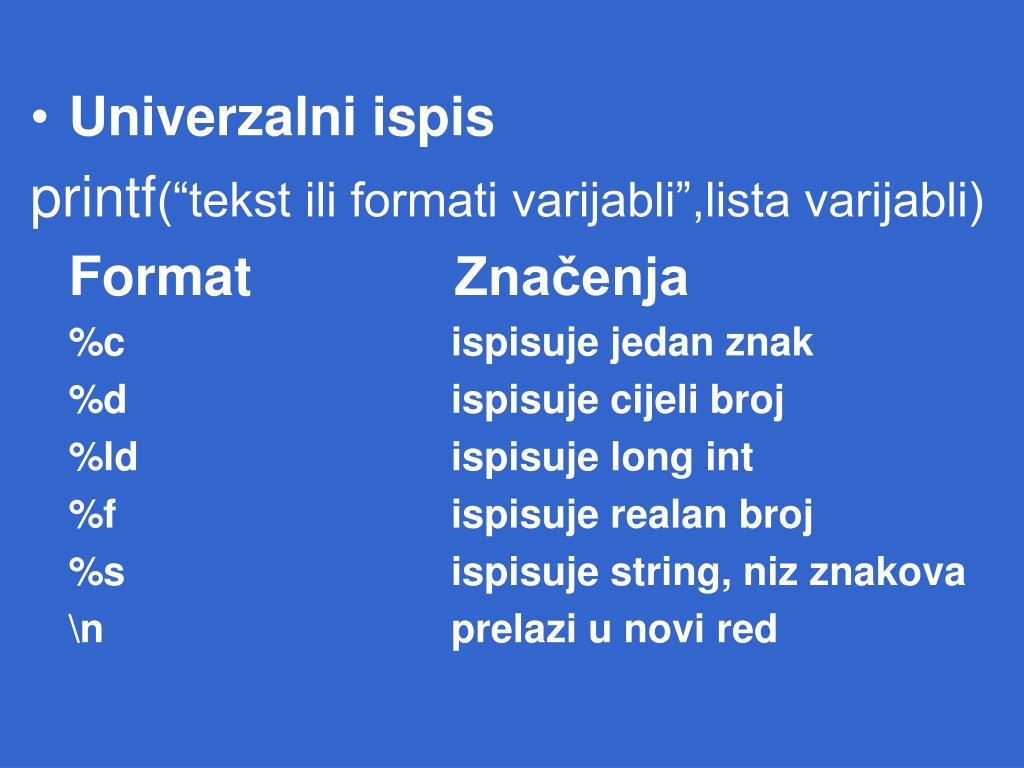 • Univerzalni ispis

printf(“tekst ili formati varijabli”,lista varijabli)

| Format | Značenja |
|---|---|
| %c | ispisuje jedan znak |
| %d | ispisuje cijeli broj |
| %ld | ispisuje long int |
| %f | ispisuje realan broj |
| %s | ispisuje string, niz znakova |
| \n | prelazi u novi red |